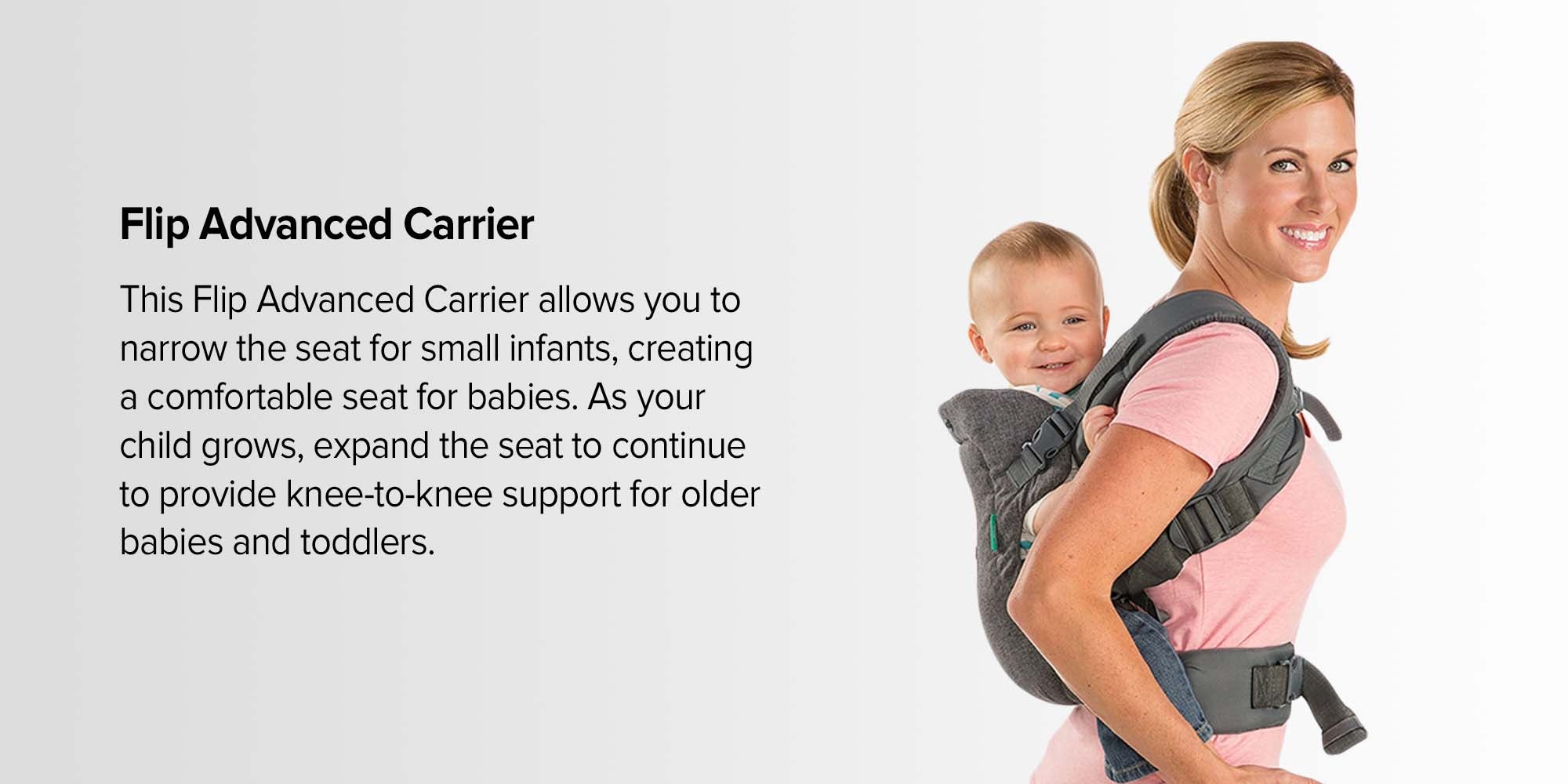 Flip Advanced Carrier

This Flip Advanced Carrier allows you to narrow the seat for small infants, creating a comfortable seat for babies. As your child grows, expand the seat to continue to provide knee-to-knee support for older babies and toddlers.